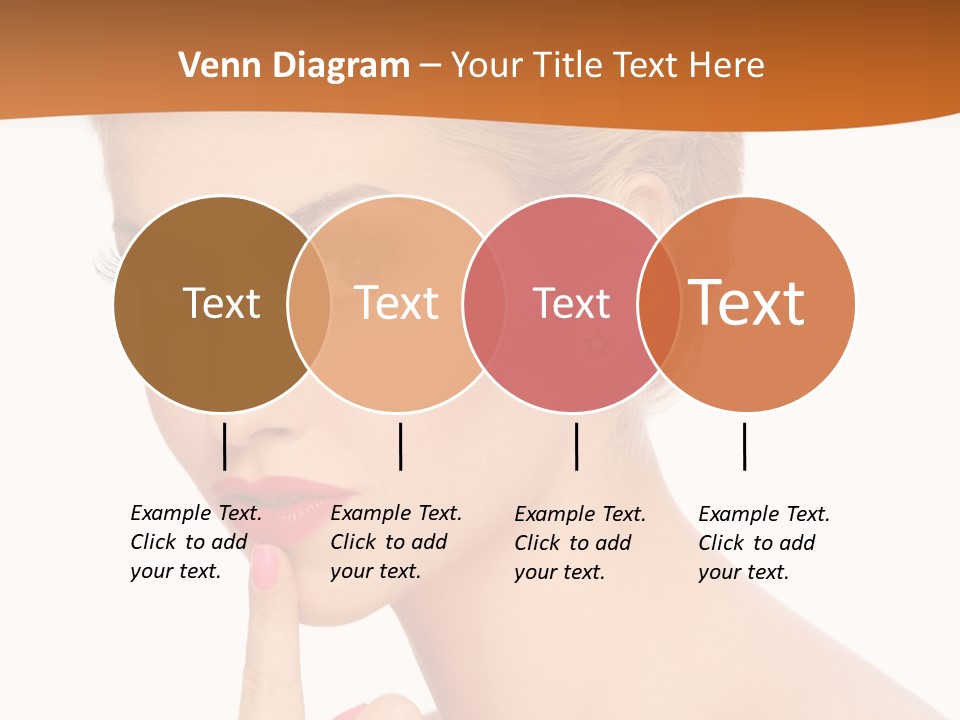 Venn Diagram – Your Title Text Here

Text

Text

Text

Text

Example Text. Click to add your text.

Example Text. Click to add your text.

Example Text. Click to add your text.

Example Text. Click to add your text.